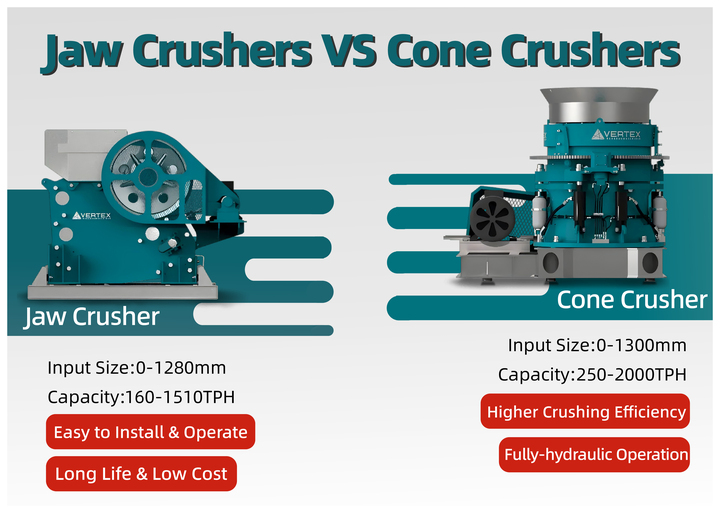 Jaw Crushers VS Cone Crushers

VERTEX

Jaw Crusher

Input Size:0-1280mm

Capacity:160-1510TPH

Easy to Install & Operate

Long Life & Low Cost

VERTEX

Cone Crusher

Input Size:0-1300mm

Capacity:250-2000TPH

Higher Crushing Efficiency

Fully-hydraulic Operation